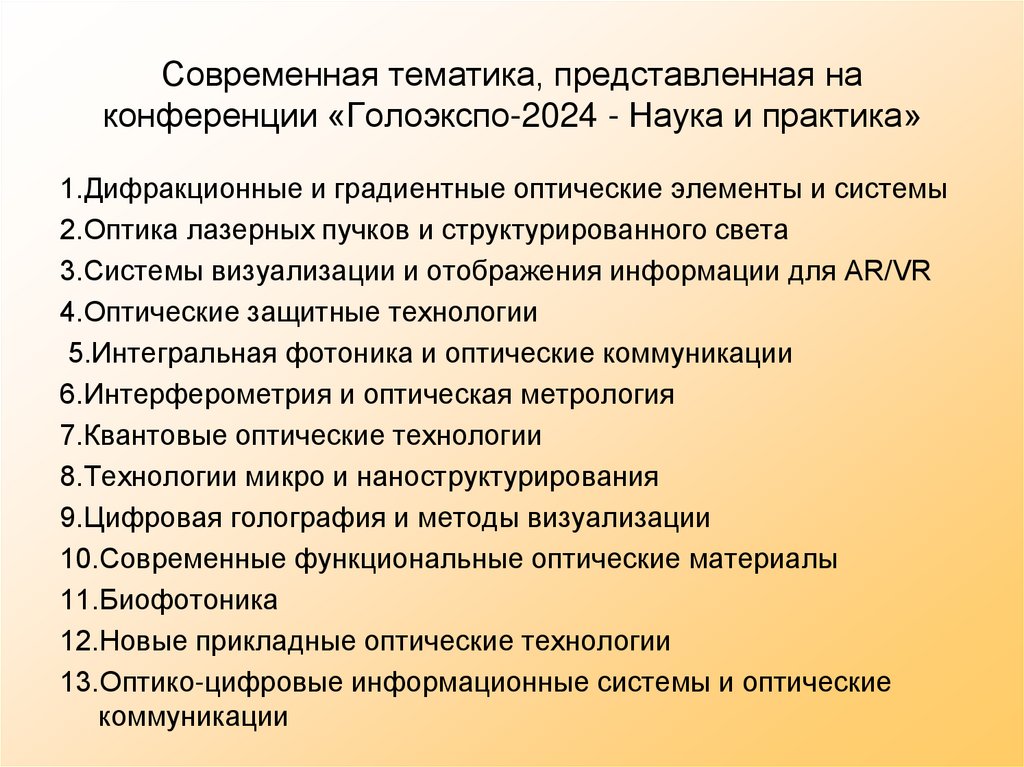 Современная тематика, представленная на конференции «Голоэкспо-2024 - Наука и практика»

1.Дифракционные и градиентные оптические элементы и системы
2.Оптика лазерных пучков и структурированного света
3.Системы визуализации и отображения информации для AR/VR
4.Оптические защитные технологии
5.Интегральная фотоника и оптические коммуникации
6.Интерферометрия и оптическая метрология
7.Квантовые оптические технологии
8.Технологии микро и наноструктурирования
9.Цифровая голография и методы визуализации
10.Современные функциональные оптические материалы
11.Биофотоника
12.Новые прикладные оптические технологии
13.Оптико-цифровые информационные системы и оптические коммуникации